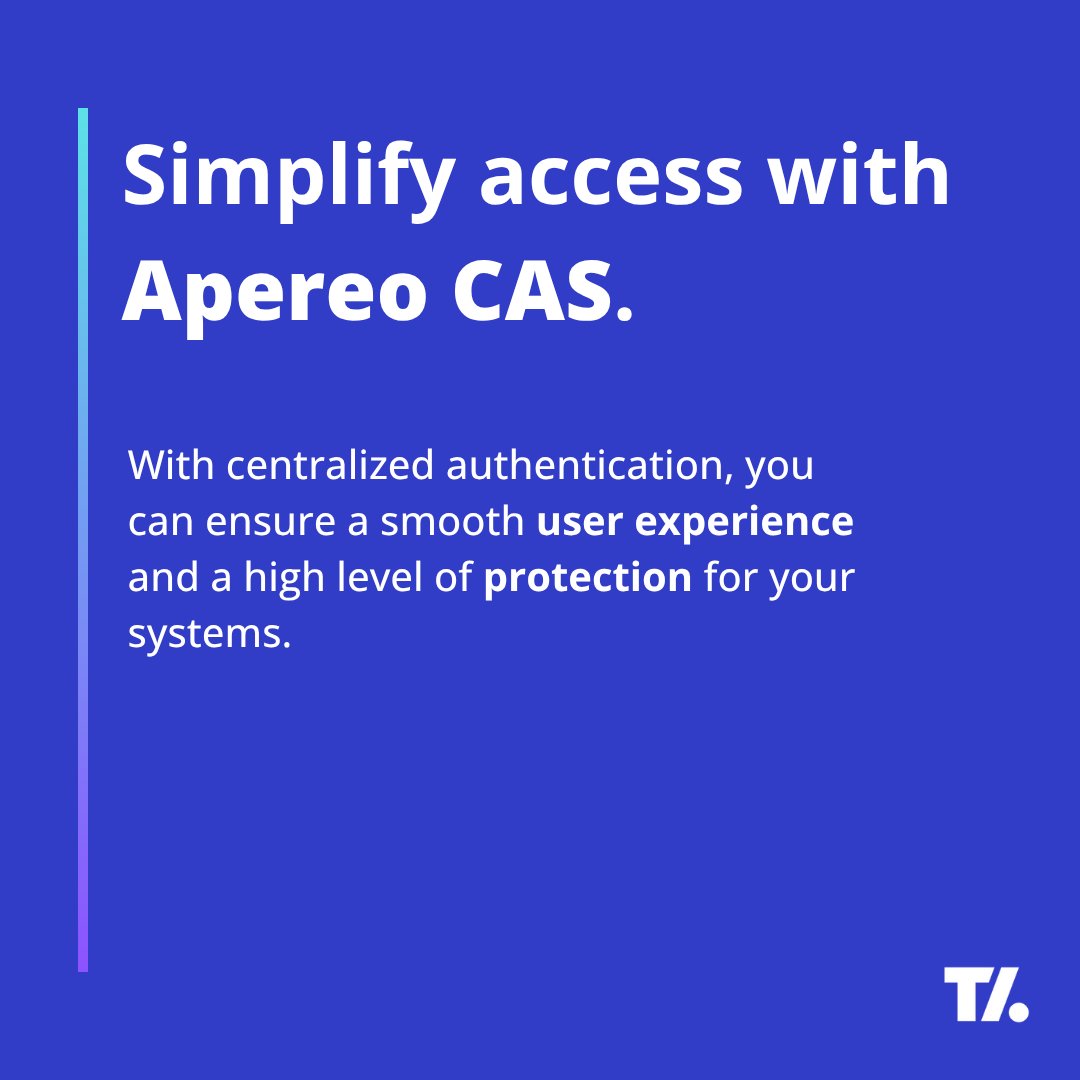 Simplify access with Apereo CAS.

With centralized authentication, you can ensure a smooth user experience and a high level of protection for your systems.

T/.